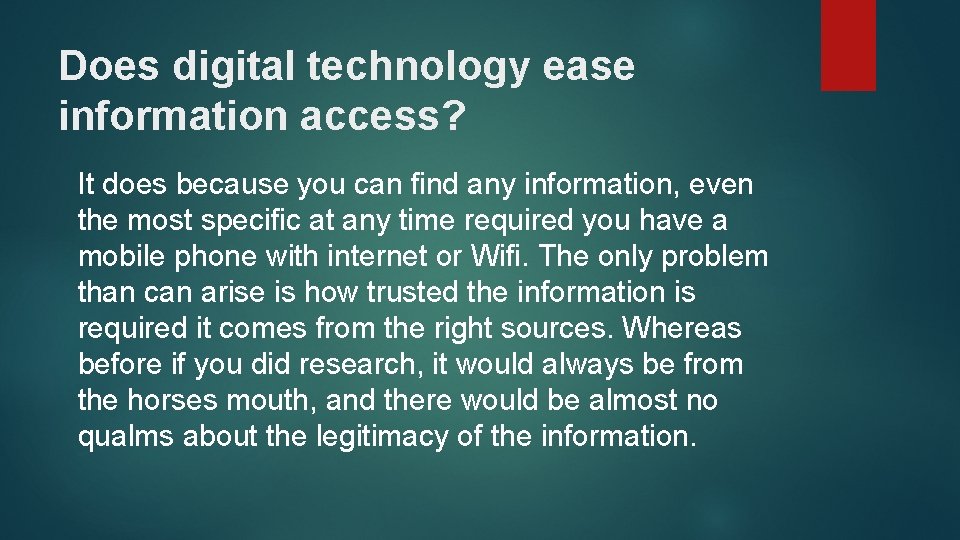 Does digital technology ease information access?

It does because you can find any information, even the most specific at any time required you have a mobile phone with internet or Wifi. The only problem than can arise is how trusted the information is required it comes from the right sources. Whereas before if you did research, it would always be from the horses mouth, and there would be almost no qualms about the legitimacy of the information.